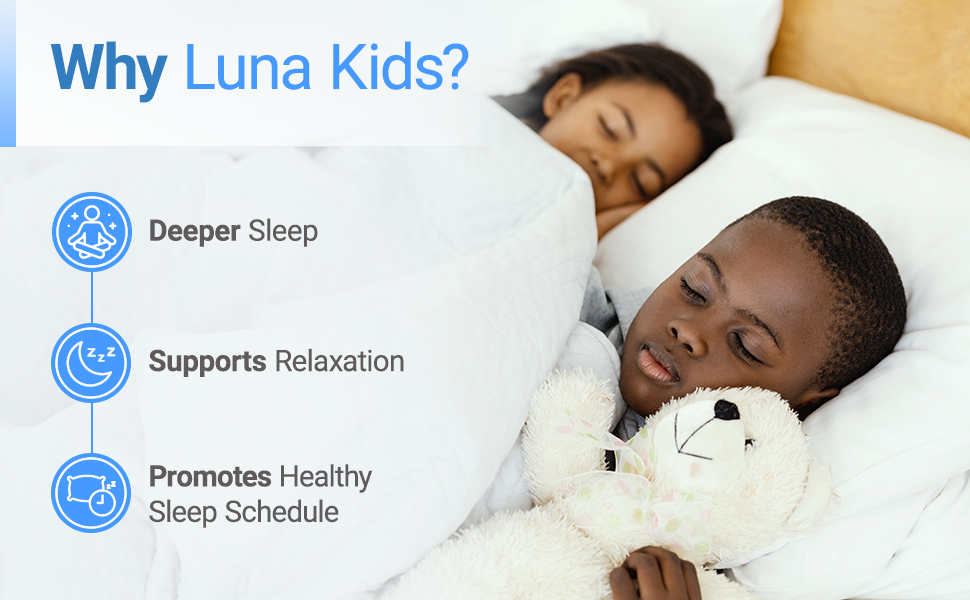 Why Luna Kids?

Deeper Sleep

Supports Relaxation

Promotes Healthy Sleep Schedule